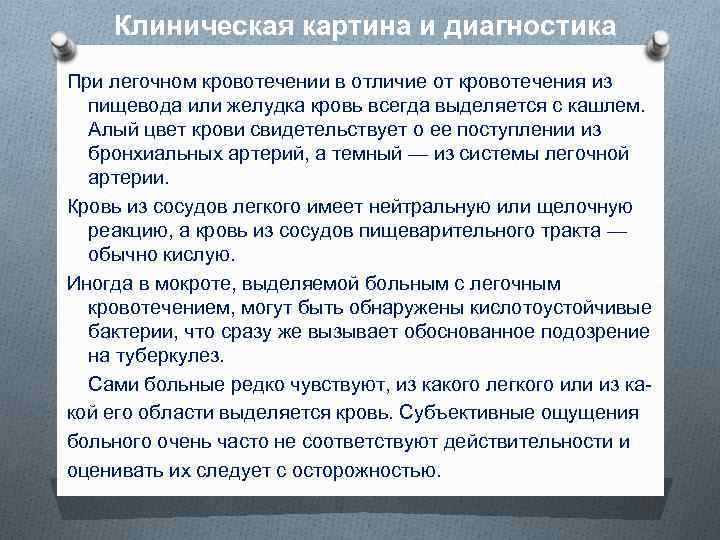 Клиническая картина и диагностика

При легочном кровотечении в отличие от кровотечения из пищевода или желудка кровь всегда выделяется с кашлем. Алый цвет крови свидетельствует о ее поступлении из бронхиальных артерий, а темный — из системы легочной артерии.

Кровь из сосудов легкого имеет нейтральную или щелочную реакцию, а кровь из сосудов пищеварительного тракта — обычно кислую.

Иногда в мокроте, выделяемой больным с легочным кровотечением, могут быть обнаружены кислотоустойчивые бактерии, что сразу же вызывает обоснованное подозрение на туберкулез.

Сами больные редко чувствуют, из какого легкого или из какой его области выделяется кровь. Субъективные ощущения больного очень часто не соответствуют действительности и оценивать их следует с осторожностью.